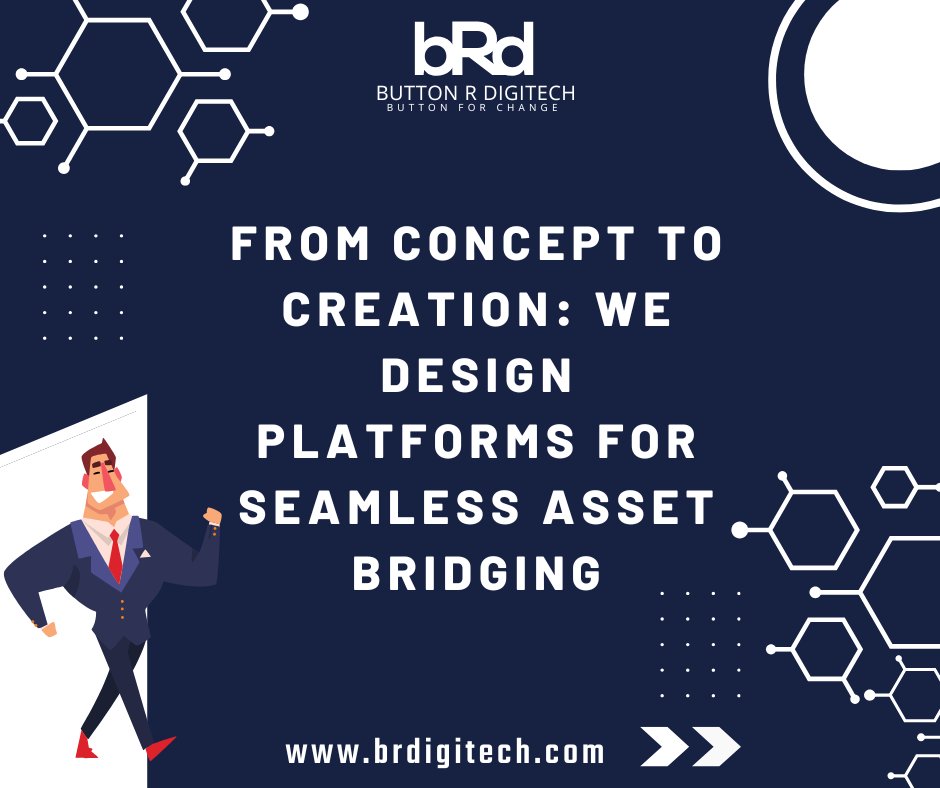 bRd
BUTTON R DIGITECH
BUTTON FOR CHANGE

FROM CONCEPT TO CREATION: WE DESIGN PLATFORMS FOR SEAMLESS ASSET BRIDGING

www.brdigitech.com